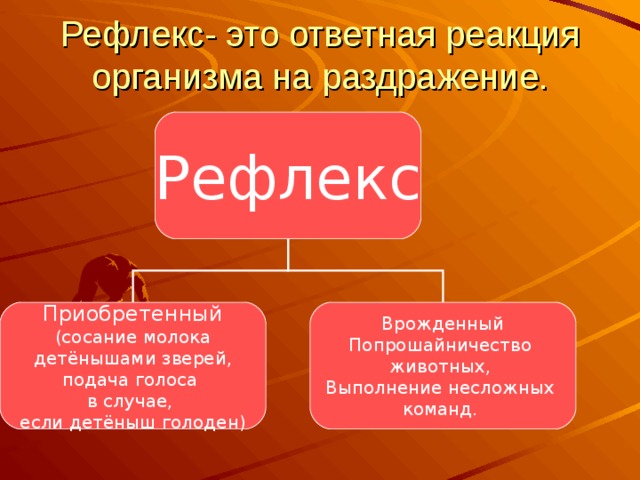 Рефлекс- это ответная реакция организма на раздражение.

Рефлекс

Приобретенный
(сосание молока детёнышами зверей, подача голоса в случае, если детёныш голоден)

Врожденный
Попрошайничество животных,
Выполнение несложных команд.